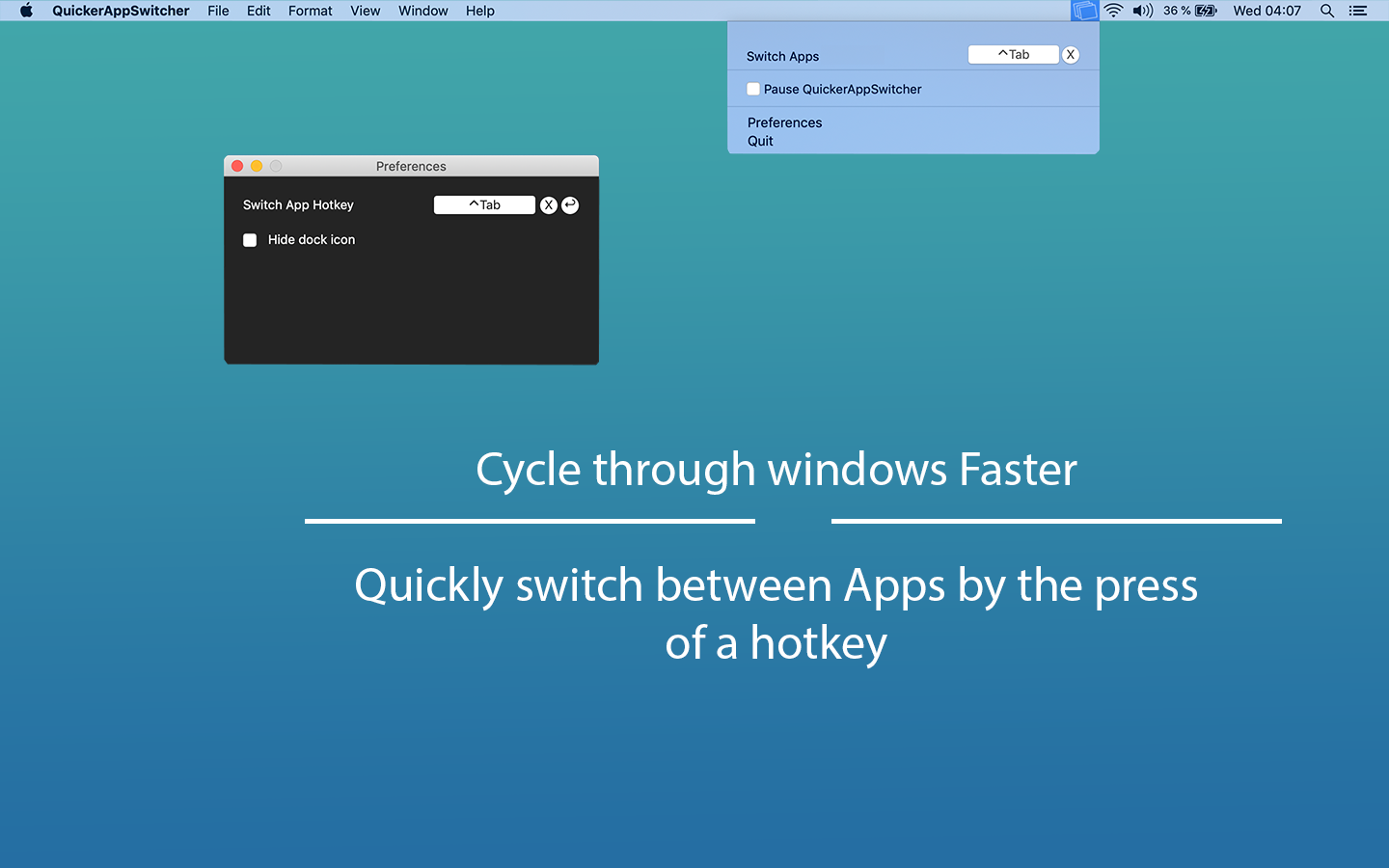 QuickerAppSwitcher File Edit Format View Window Help

36 % Wed 04:07

Switch Apps ^Tab X

Pause QuickerAppSwitcher

Preferences
Quit

Preferences

Switch App Hotkey ^Tab X

Hide dock icon

Cycle through windows Faster

Quickly switch between Apps by the press of a hotkey